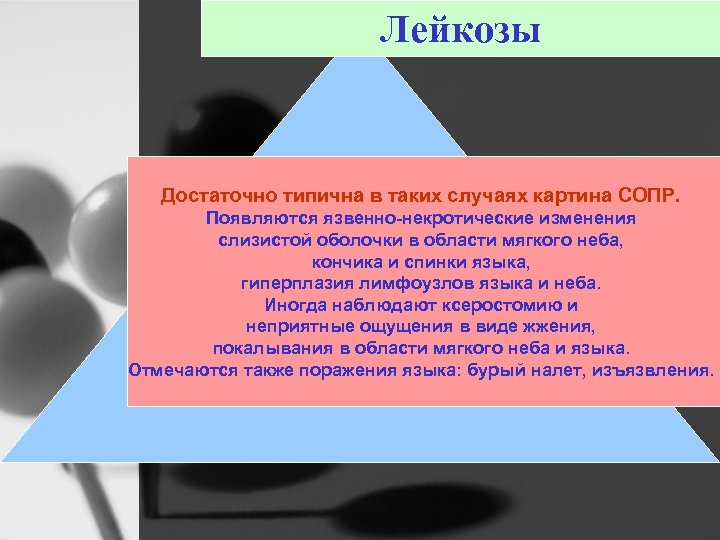 Лейкозы

Достаточно типична в таких случаях картина СОПР.
Появляются язвенно-некротические изменения слизистой оболочки в области мягкого неба, кончика и спинки языка, гиперплазия лимфоузлов языка и неба. Иногда наблюдают ксеростомию и неприятные ощущения в виде жжения, покалывания в области мягкого неба и языка. Отмечаются также поражения языка: бурый налет, изъязвления.